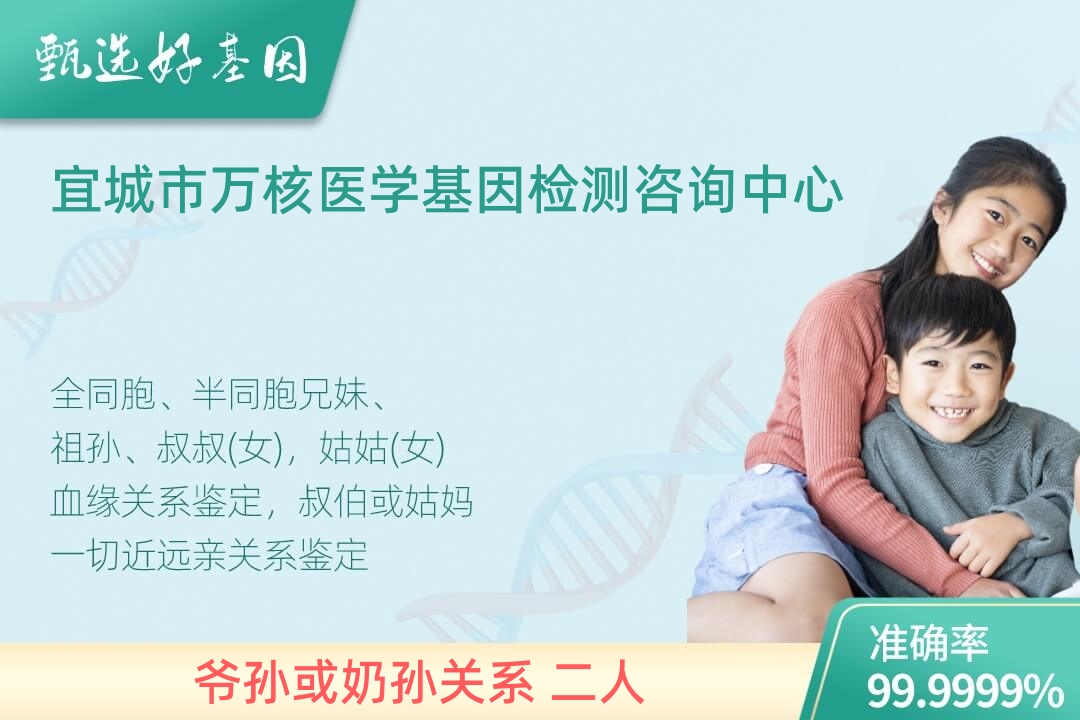 甄选好基因

宜城市万核医学基因检测咨询中心

全同胞、半同胞兄妹、
祖孙、叔叔(女)，姑姑(女)
血缘关系鉴定，叔伯或姑妈
一切近远亲关系鉴定

爷孙或奶孙关系 二人

准确率
99.9999%